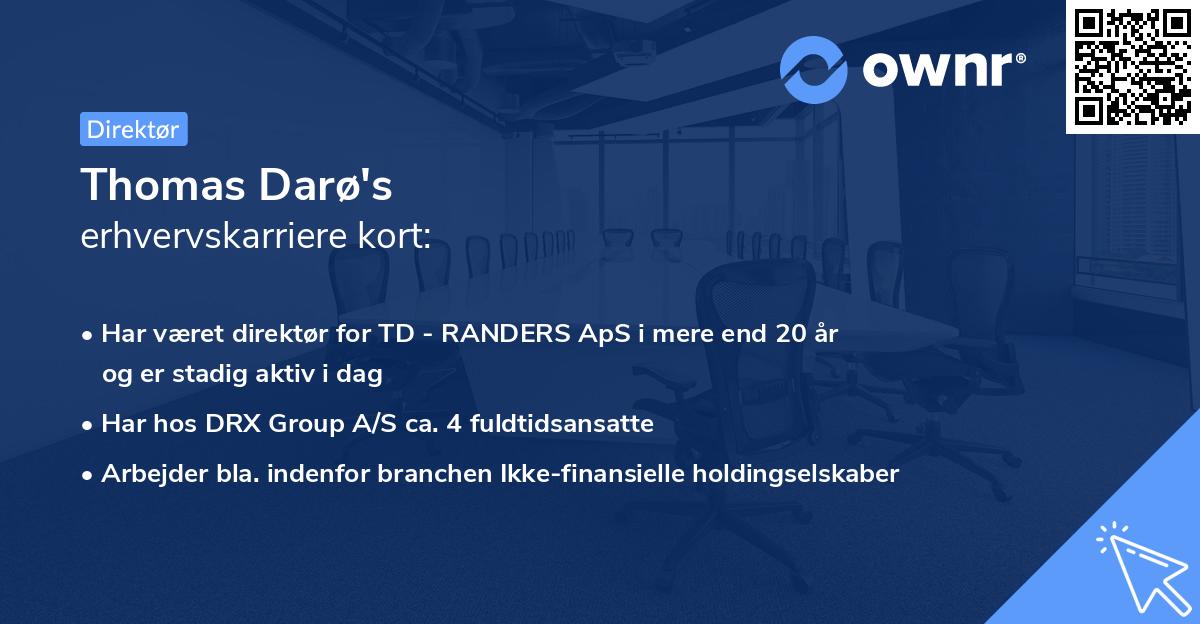 ownr®

Direktør

Thomas Darø's
erhvervskarriere kort:

• Har været direktør for TD - RANDERS ApS i mere end 20 år og er stadig aktiv i dag
• Har hos DRX Group A/S ca. 4 fuldtidsansatte
• Arbejder bla. indenfor branchen Ikke-finansielle holdingselskaber